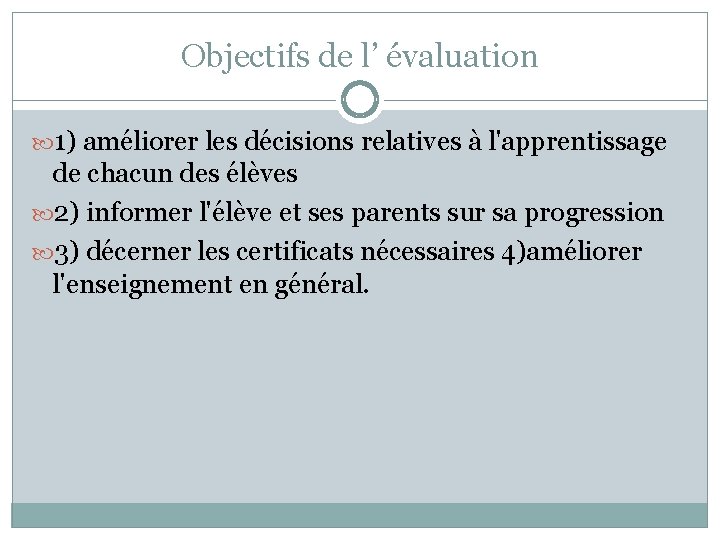 Objectifs de l’ évaluation

1) améliorer les décisions relatives à l'apprentissage de chacun des élèves

2) informer l'élève et ses parents sur sa progression

3) décerner les certificats nécessaires 4)améliorer l'enseignement en général.